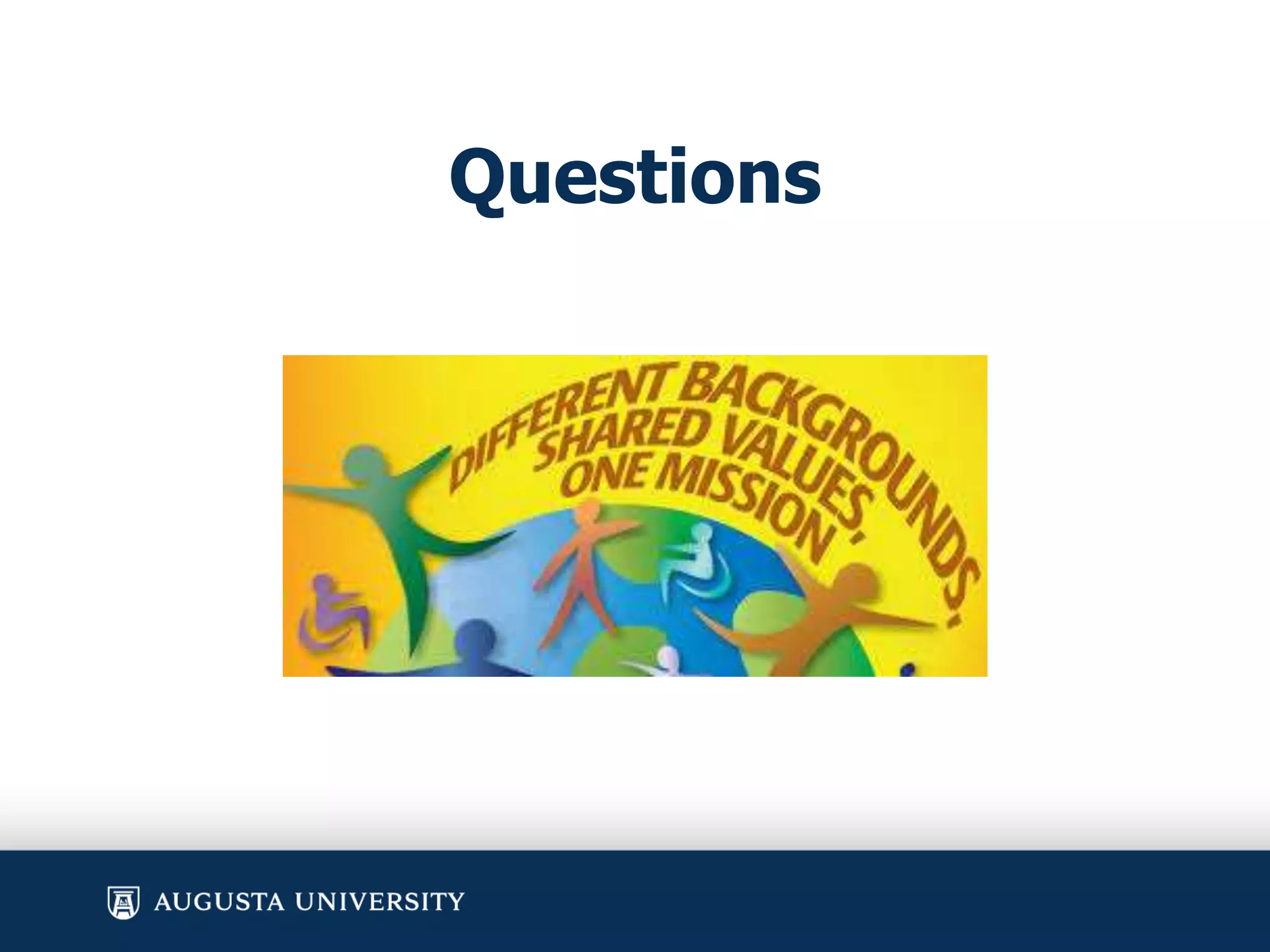 Questions

DIFFERENT BACKGROUNDS, SHARED VALUES, ONE MISSION

AUGUSTA UNIVERSITY